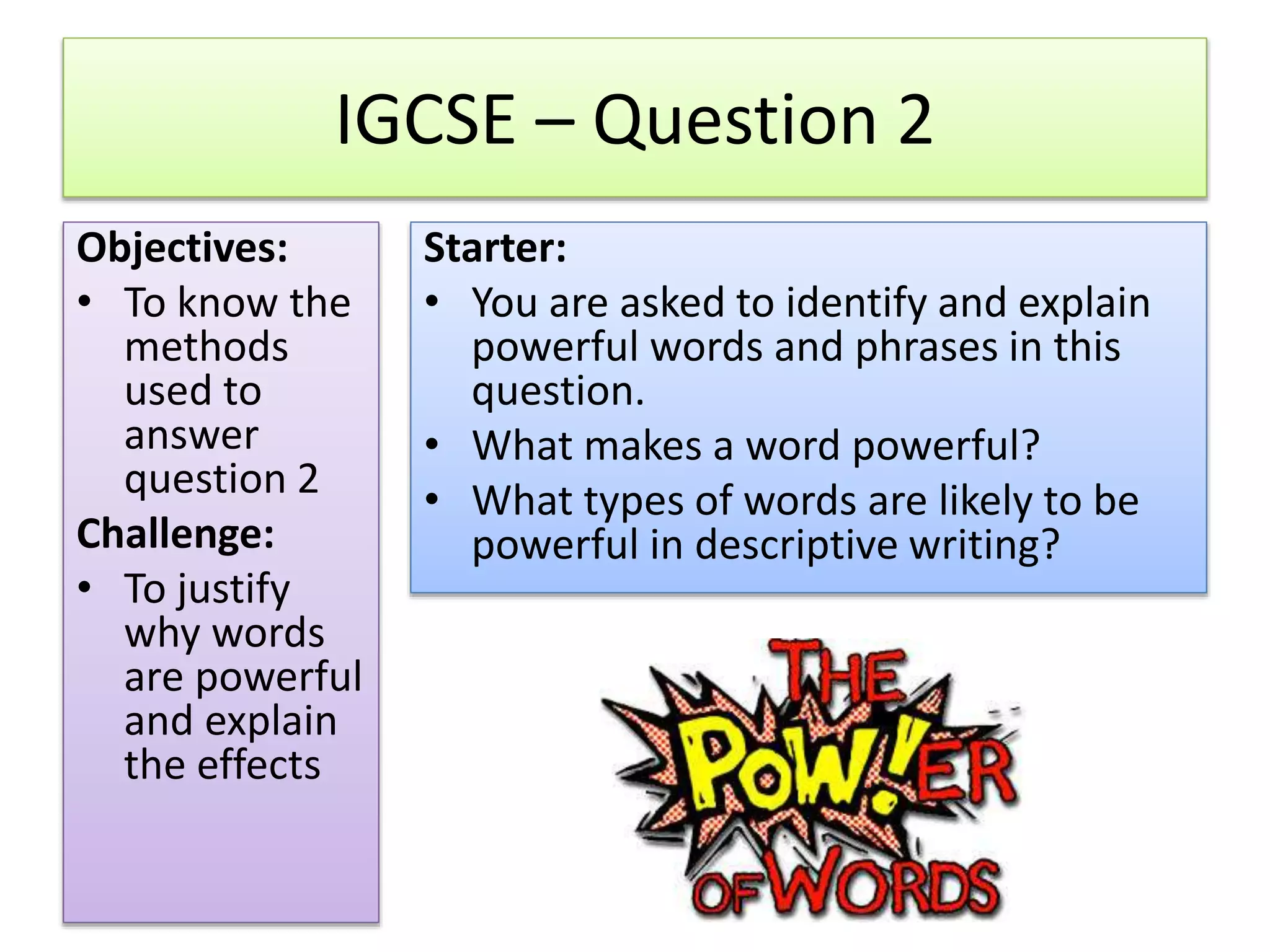 IGCSE – Question 2

Objectives:
• To know the methods used to answer question 2

Challenge:
• To justify why words are powerful and explain the effects

Starter:
• You are asked to identify and explain powerful words and phrases in this question.
• What makes a word powerful?
• What types of words are likely to be powerful in descriptive writing?

THE POW!ER OF WORDS